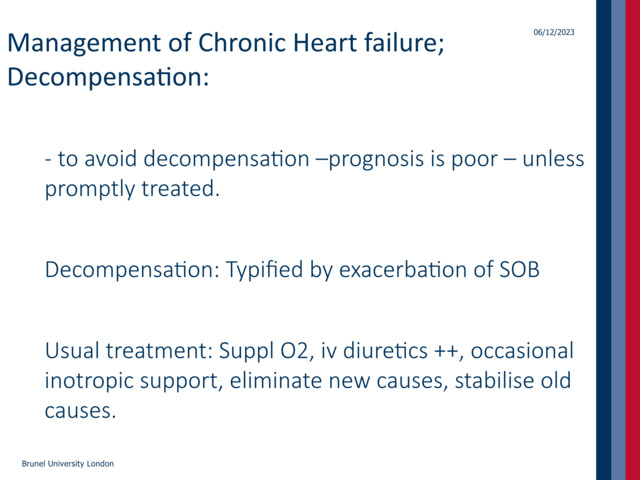 06/12/2023

Management of Chronic Heart failure; Decompensation:

- to avoid decompensation –prognosis is poor – unless promptly treated.

Decompensation: Typified by exacerbation of SOB

Usual treatment: Suppl O2, iv diuretics ++, occasional inotropic support, eliminate new causes, stabilise old causes.

Brunel University London